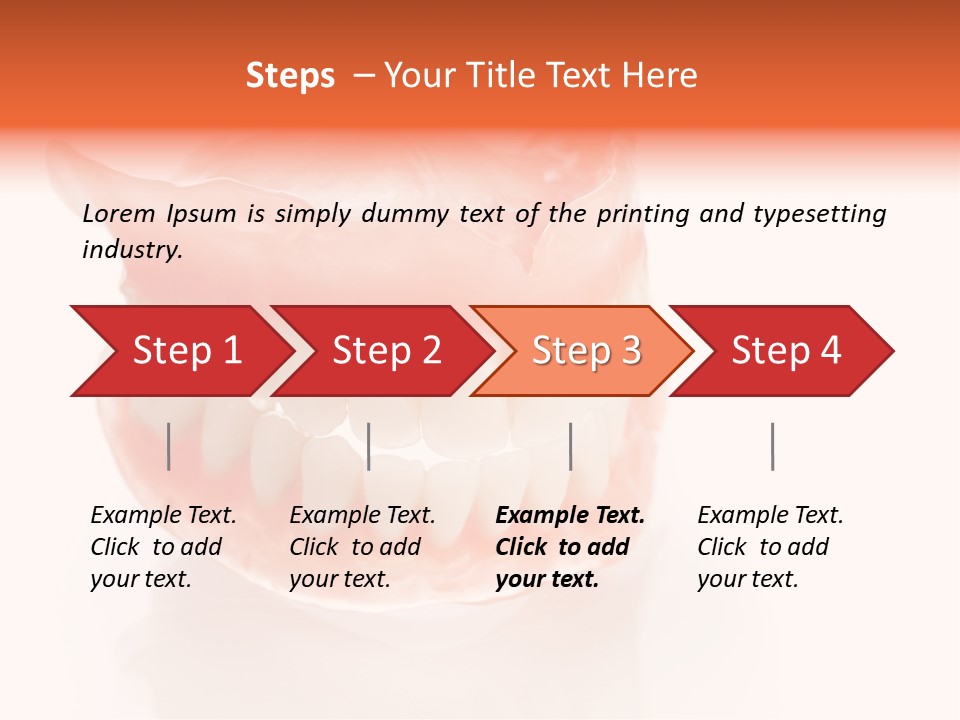 Steps – Your Title Text Here

Lorem Ipsum is simply dummy text of the printing and typesetting industry.

Step 1

Step 2

Step 3

Step 4

Example Text. Click to add your text.

Example Text. Click to add your text.

Example Text. Click to add your text.

Example Text. Click to add your text.